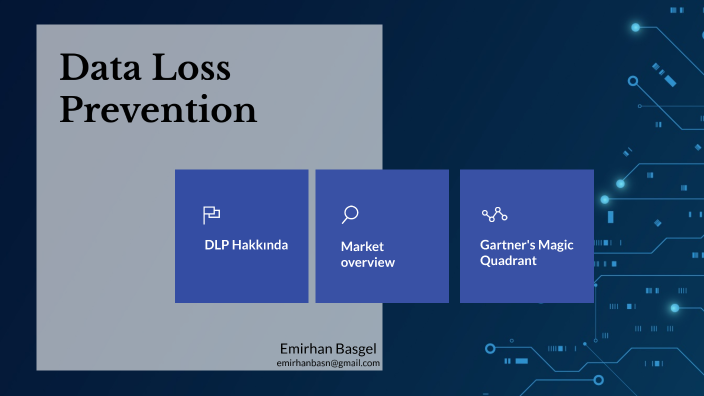 Data Loss Prevention

DLP Hakkında

Market overview

Gartner's Magic Quadrant

Emirhan Basgel
emirhanbasn@gmail.com